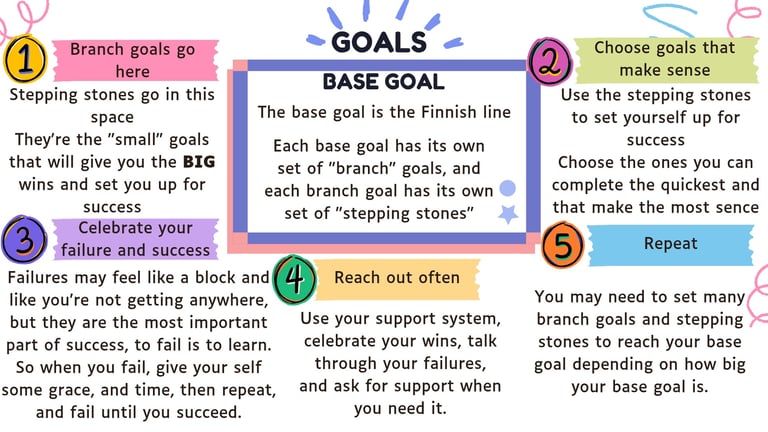 GOALS

BASE GOAL

The base goal is the Finnish line

Each base goal has its own set of "branch" goals, and each branch goal has its own set of "stepping stones"

1 Branch goals go here

Stepping stones go in this space
They're the "small" goals that will give you the BIG wins and set you up for success

2 Choose goals that make sense

Use the stepping stones to set yourself up for success
Choose the ones you can complete the quickest and that make the most sence

3 Celebrate your failure and success

Failures may feel like a block and like you're not getting anywhere, but they are the most important part of success, to fail is to learn. So when you fail, give your self some grace, and time, then repeat, and fail until you succeed.

4 Reach out often

Use your support system, celebrate your wins, talk through your failures, and ask for support when you need it.

5 Repeat

You may need to set many branch goals and stepping stones to reach your base goal depending on how big your base goal is.